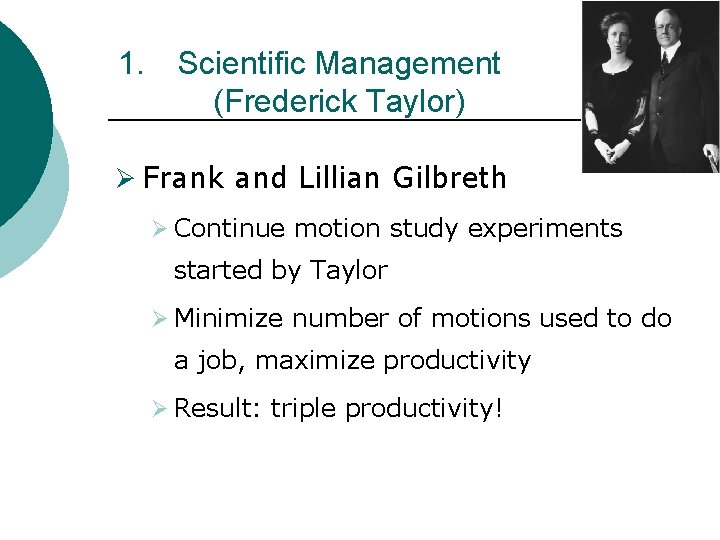 1. Scientific Management (Frederick Taylor)

➢ Frank and Lillian Gilbreth

➢ Continue motion study experiments started by Taylor

➢ Minimize number of motions used to do a job, maximize productivity

➢ Result: triple productivity!